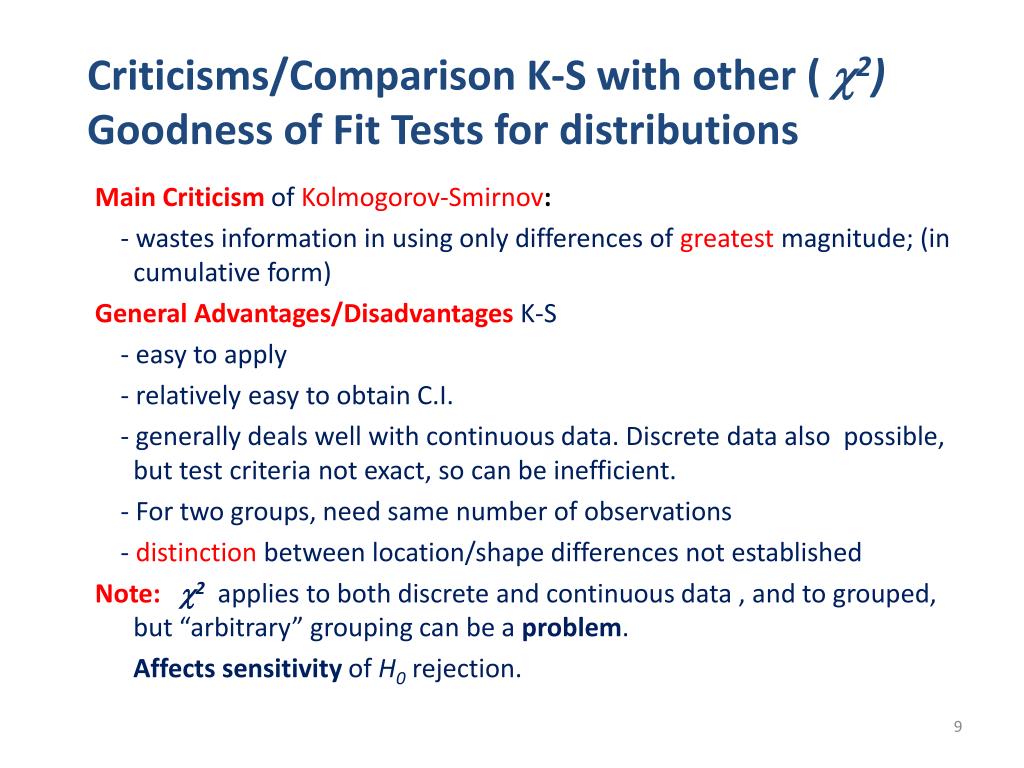 Criticisms/Comparison K-S with other ( $\chi^2$) Goodness of Fit Tests for distributions

Main Criticism of Kolmogorov-Smirnov:

- wastes information in using only differences of greatest magnitude; (in cumulative form)

General Advantages/Disadvantages K-S

- easy to apply

- relatively easy to obtain C.I.

- generally deals well with continuous data. Discrete data also possible, but test criteria not exact, so can be inefficient.

- For two groups, need same number of observations

- distinction between location/shape differences not established

Note: $\chi^2$ applies to both discrete and continuous data , and to grouped, but “arbitrary” grouping can be a problem.

Affects sensitivity of $H_0$ rejection.

9